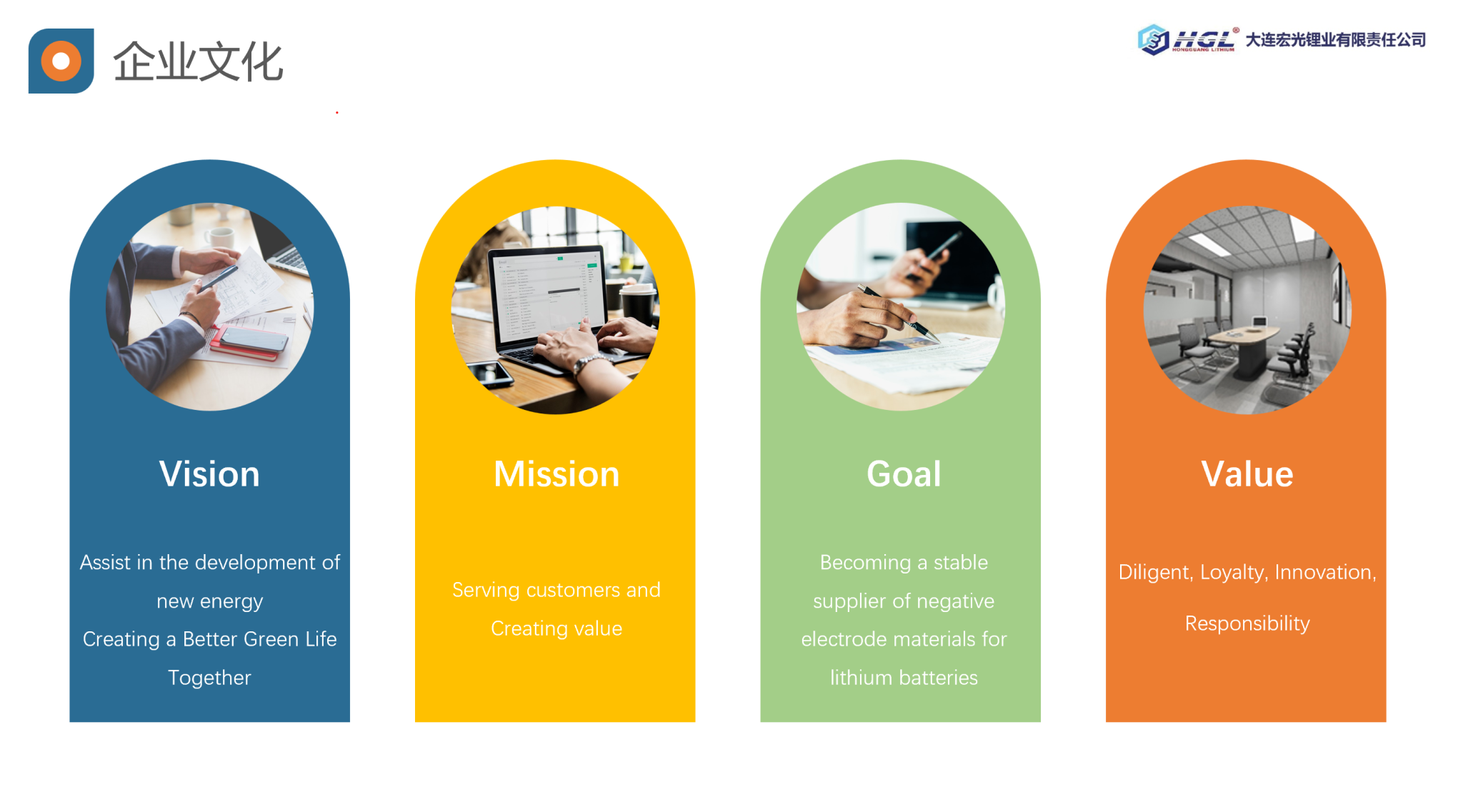 企业文化

HGL® HONGGUANG LITHIUM 大连宏光锂业有限责任公司

Vision

Assist in the development of new energy
Creating a Better Green Life Together

Mission

Serving customers and Creating value

Goal

Becoming a stable supplier of negative electrode materials for lithium batteries

Value

Diligent, Loyalty, Innovation, Responsibility